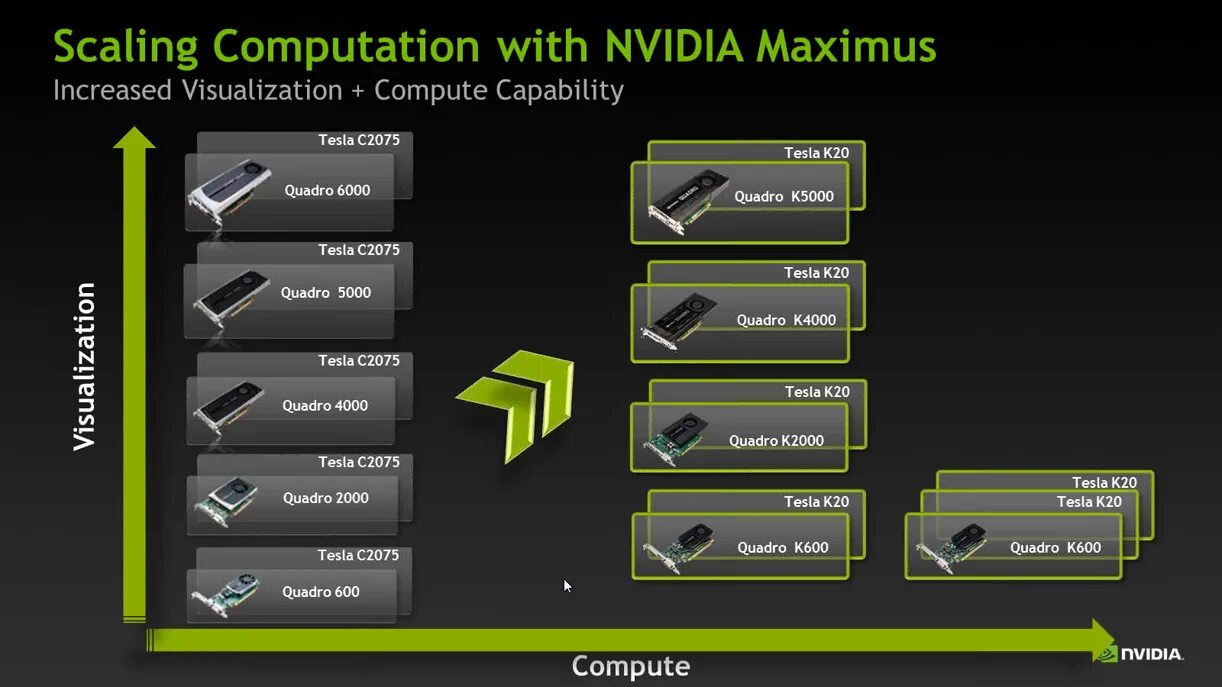 Scaling Computation with NVIDIA Maximus
Increased Visualization + Compute Capability

Visualization

Tesla C2075
Quadro 6000

Tesla C2075
Quadro 5000

Tesla C2075
Quadro 4000

Tesla C2075
Quadro 2000

Tesla C2075
Quadro 600

Tesla K20
Quadro K5000

Tesla K20
Quadro K4000

Tesla K20
Quadro K2000

Tesla K20
Quadro K600

Tesla K20
Tesla K20
Quadro K600

Compute

NVIDIA.